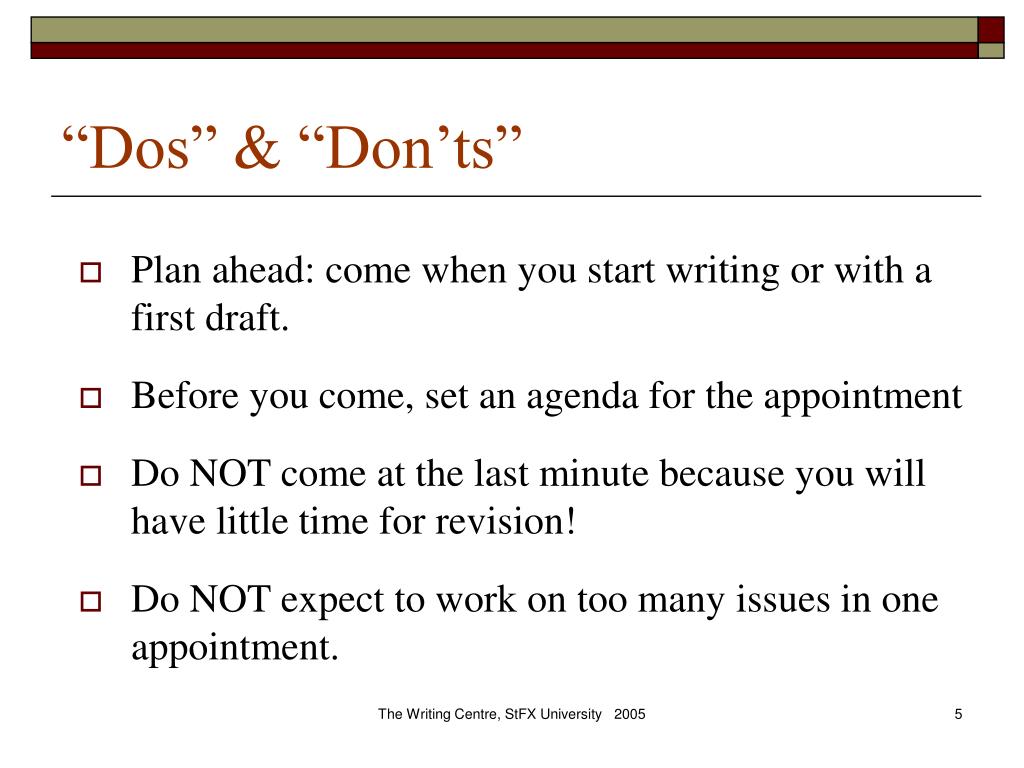 “Dos” & “Don’ts”

Plan ahead: come when you start writing or with a first draft.

Before you come, set an agenda for the appointment

Do NOT come at the last minute because you will have little time for revision!

Do NOT expect to work on too many issues in one appointment.

The Writing Centre, StFX University 2005

5